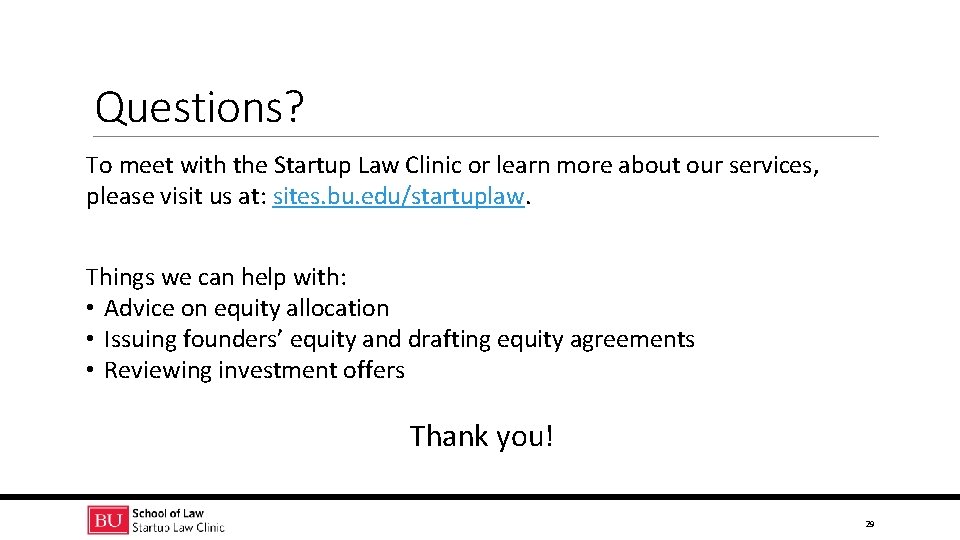 Questions?

To meet with the Startup Law Clinic or learn more about our services, please visit us at: sites.bu.edu/startuplaw.

Things we can help with:
• Advice on equity allocation
• Issuing founders' equity and drafting equity agreements
• Reviewing investment offers

Thank you!

BU School of Law
Startup Law Clinic

29